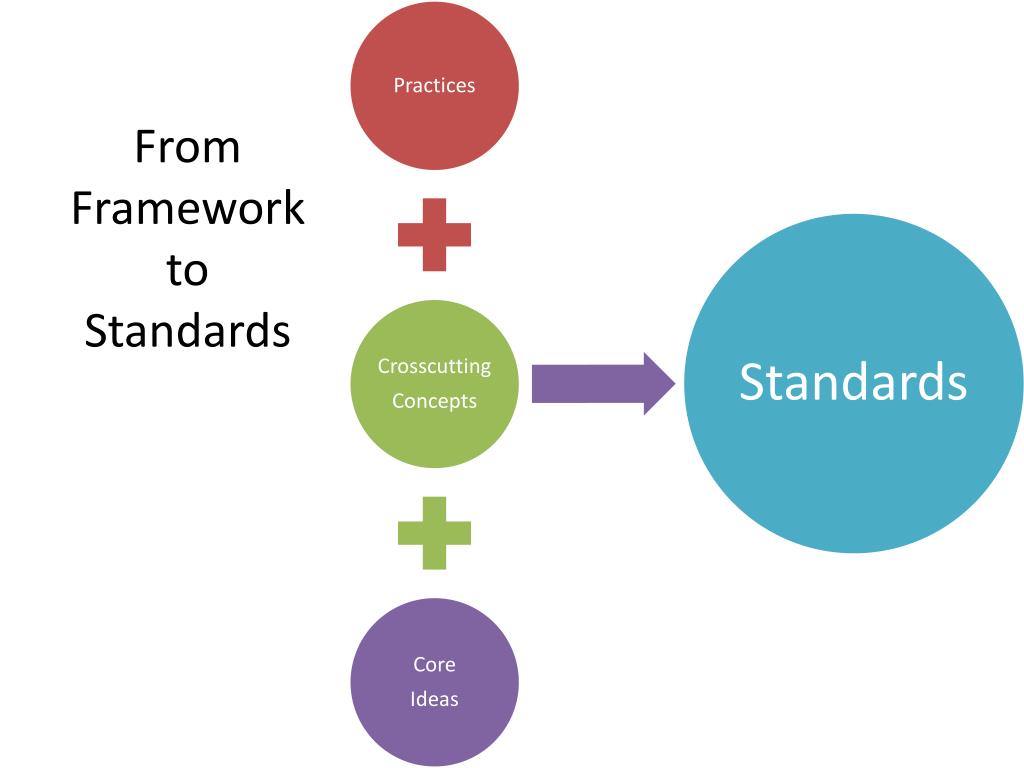 From Framework to Standards

Practices

Crosscutting Concepts

Core Ideas

Standards